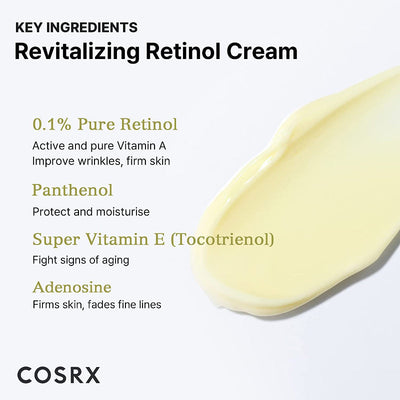 KEY INGREDIENTS
Revitalizing Retinol Cream

0.1% Pure Retinol
Active and pure Vitamin A
Improve wrinkles, firm skin

Panthenol
Protect and moisturise

Super Vitamin E (Tocotrienol)
Fight signs of aging

Adenosine
Firms skin, fades fine lines

COSRX